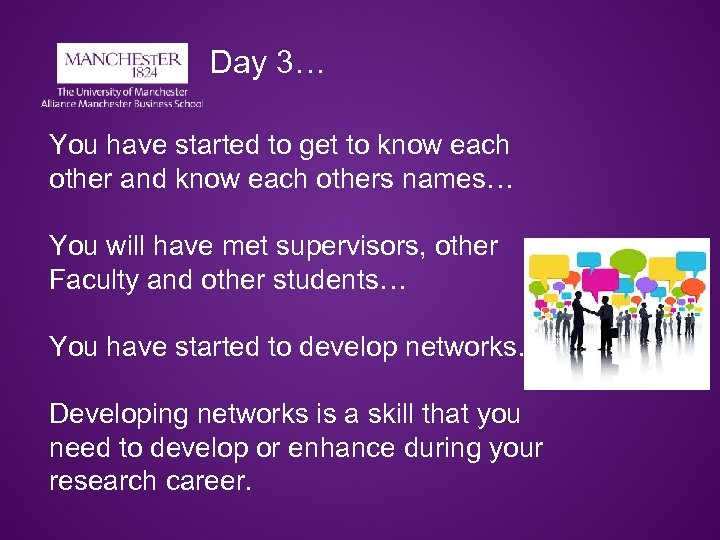 MANCHESTER
1824
The University of Manchester
Alliance Manchester Business School

Day 3…

You have started to get to know each other and know each others names…

You will have met supervisors, other Faculty and other students…

You have started to develop networks.

Developing networks is a skill that you need to develop or enhance during your research career.